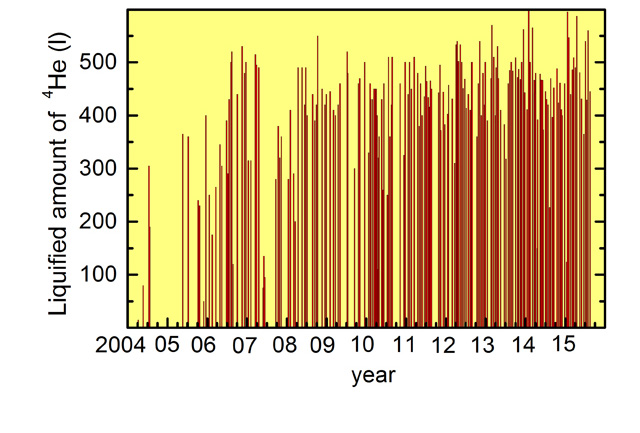 Liquified amount of $^4$He (l)

500
400
300
200
100

2004 05 06 07 08 09 10 11 12 13 14 15

year